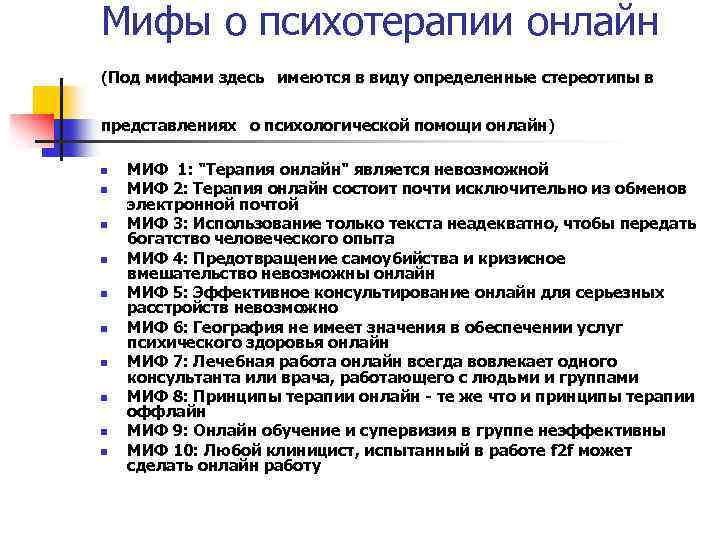 Мифы о психотерапии онлайн

(Под мифами здесь  имеются в виду определенные стереотипы в

представлениях  о психологической помощи онлайн)

- МИФ 1: "Терапия онлайн" является невозможной
- МИФ 2: Терапия онлайн состоит почти исключительно из обменов электронной почтой
- МИФ 3: Использование только текста неадекватно, чтобы передать богатство человеческого опыта
- МИФ 4: Предотвращение самоубийства и кризисное вмешательство невозможны онлайн
- МИФ 5: Эффективное консультирование онлайн для серьезных расстройств невозможно
- МИФ 6: География не имеет значения в обеспечении услуг психического здоровья онлайн
- МИФ 7: Лечебная работа онлайн всегда вовлекает одного консультанта или врача, работающего с людьми и группами
- МИФ 8: Принципы терапии онлайн - те же что и принципы терапии оффлайн
- МИФ 9: Онлайн обучение и супервизия в группе неэффективны
- МИФ 10: Любой клиницист, испытанный в работе f2f может сделать онлайн работу